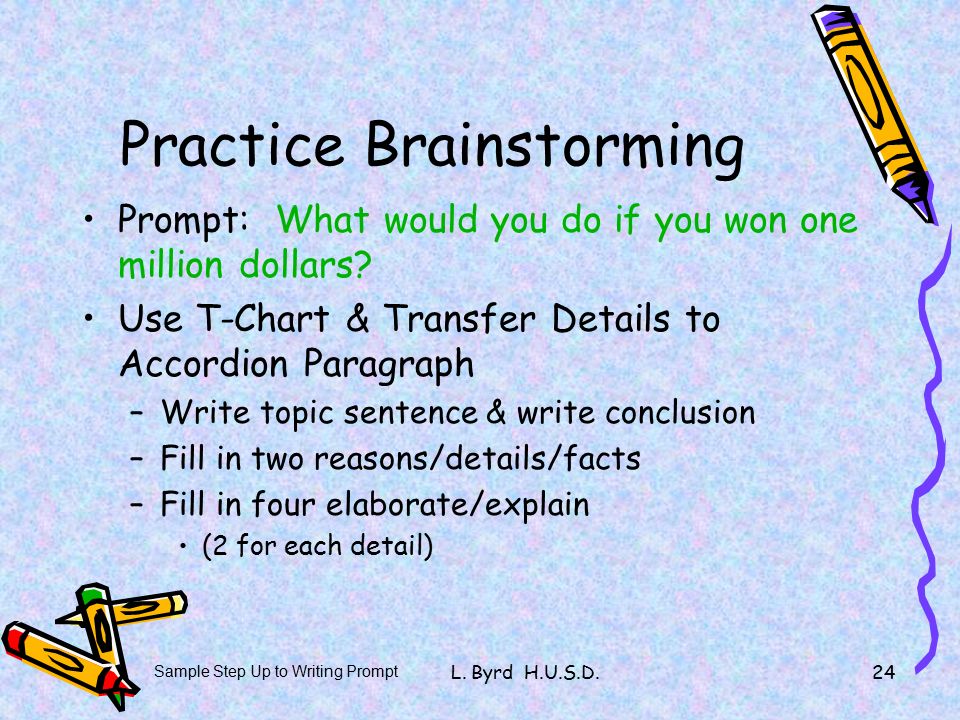 Practice Brainstorming

• Prompt: What would you do if you won one million dollars?

• Use T-Chart & Transfer Details to Accordion Paragraph

– Write topic sentence & write conclusion

– Fill in two reasons/details/facts

– Fill in four elaborate/explain

• (2 for each detail)

Sample Step Up to Writing Prompt L. Byrd H.U.S.D. 24